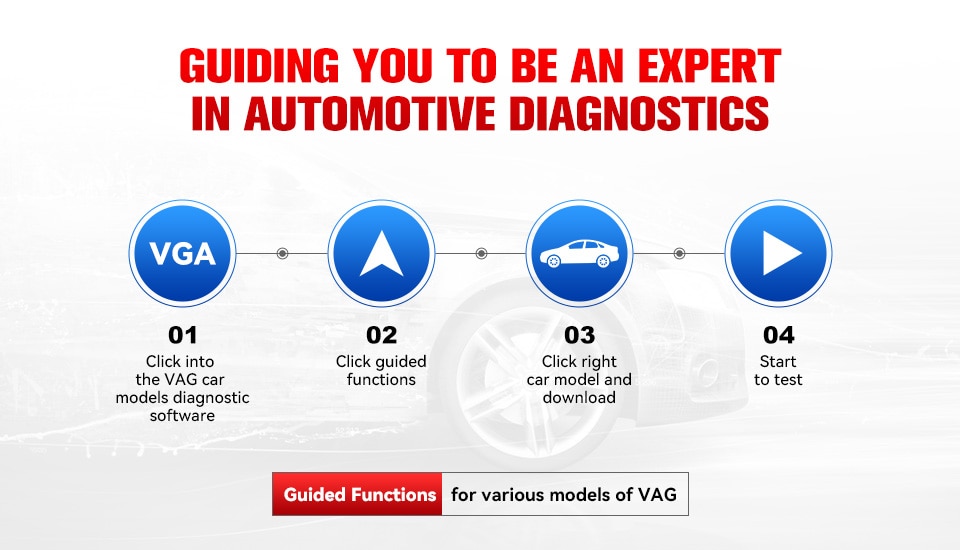 GUIDING YOU TO BE AN EXPERT IN AUTOMOTIVE DIAGNOSTICS

VGA

01
Click into the VAG car models diagnostic software

02
Click guided functions

03
Click right car model and download

04
Start to test

Guided Functions for various models of VAG